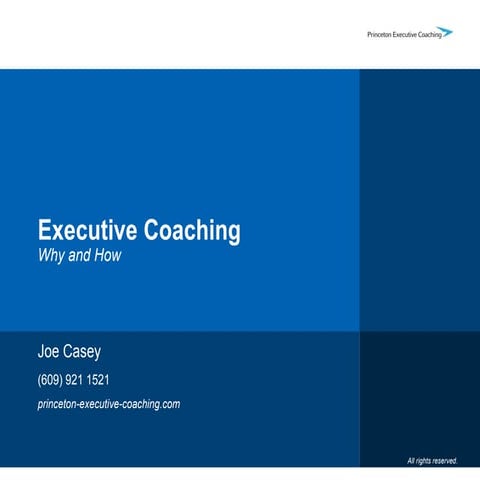 Princeton Executive Coaching

Executive Coaching
Why and How

Joe Casey

(609) 921 1521

princeton-executive-coaching.com

All rights reserved.